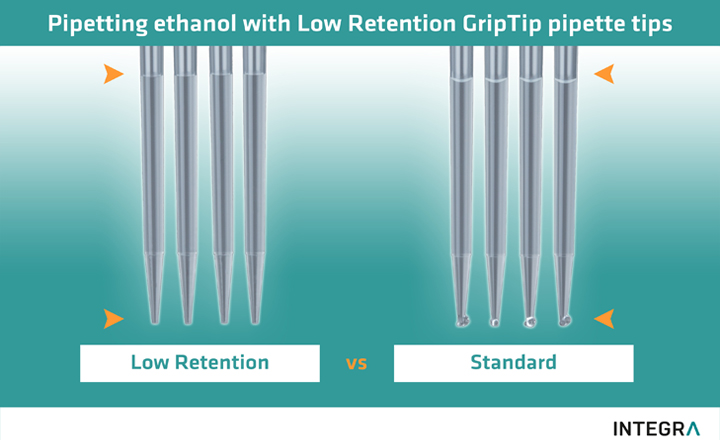 Pipetting ethanol with Low Retention GripTip pipette tips

Low Retention

vs

Standard

INTEGRA